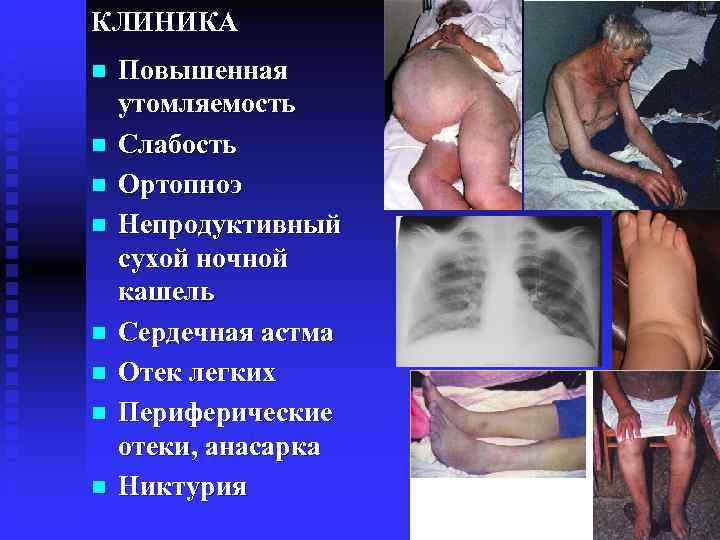 КЛИНИКА

- Повышенная утомляемость
- Слабость
- Ортопноэ
- Непродуктивный сухой ночной кашель
- Сердечная астма
- Отек легких
- Периферические отеки, анасарка
- Никтурия